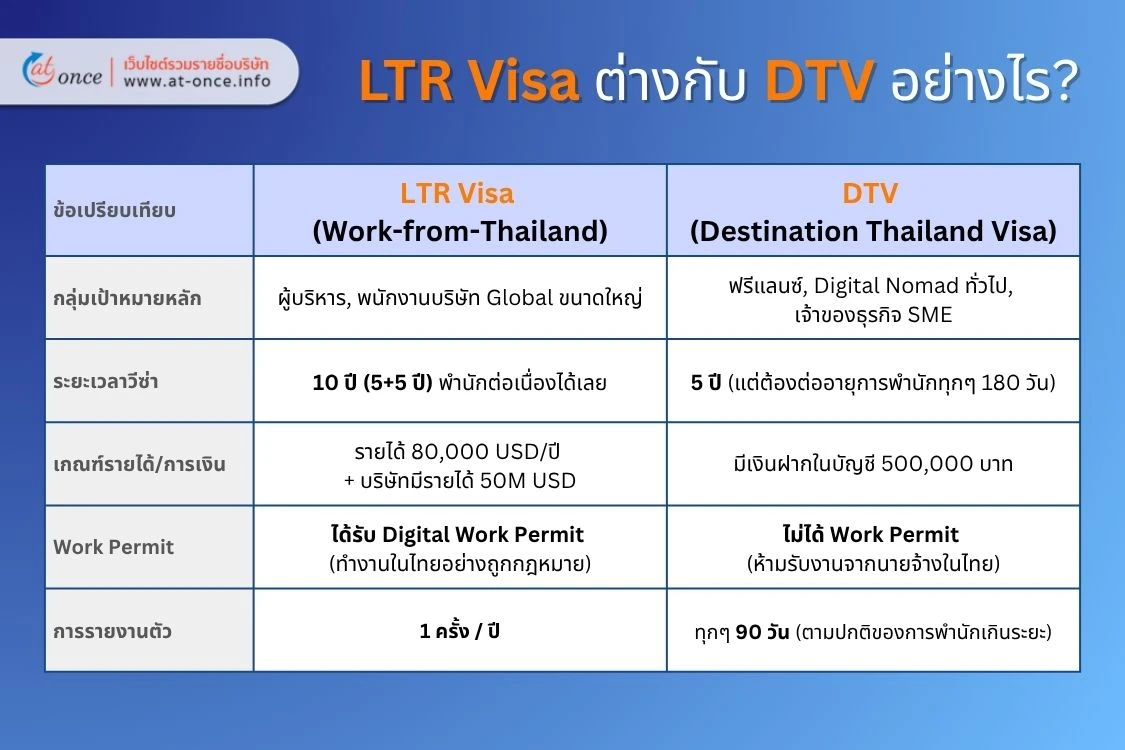 at once | เว็บไซต์รวมรายชื่อบริษัท www.at-once.info

LTR Visa ต่างกับ DTV อย่างไร?

| ข้อเปรียบเทียบ | LTR Visa (Work-from-Thailand) | DTV (Destination Thailand Visa) |
|---|---|---|
| กลุ่มเป้าหมายหลัก | ผู้บริหาร, พนักงานบริษัท Global ขนาดใหญ่ | ฟรีแลนซ์, Digital Nomad ทั่วไป, เจ้าของธุรกิจ SME |
| ระยะเวลาวีซ่า | 10 ปี (5+5 ปี) พำนักต่อเนื่องได้เลย | 5 ปี (แต่ต้องต่ออายุการพำนักทุกๆ 180 วัน) |
| เกณฑ์รายได้/การเงิน | รายได้ 80,000 USD/ปี + บริษัทมีรายได้ 50M USD | มีเงินฝากในบัญชี 500,000 บาท |
| Work Permit | ได้รับ Digital Work Permit (ทำงานในไทยอย่างถูกกฎหมาย) | ไม่ได้ Work Permit (ห้ามรับงานจากนายจ้างในไทย) |
| การรายงานตัว | 1 ครั้ง / ปี | ทุกๆ 90 วัน (ตามปกติของการพำนักเกินระยะ) |